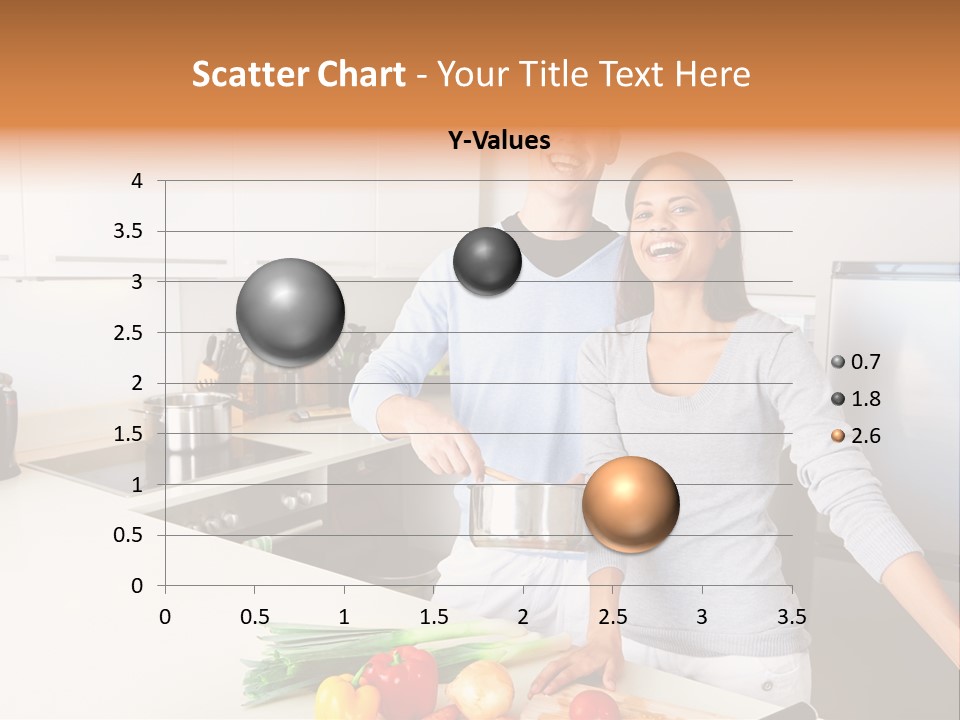 Scatter Chart - Your Title Text Here

Y-Values

4
3.5
3
2.5
2
1.5
1
0.5
0

0 0.5 1 1.5 2 2.5 3 3.5

0.7
1.8
2.6